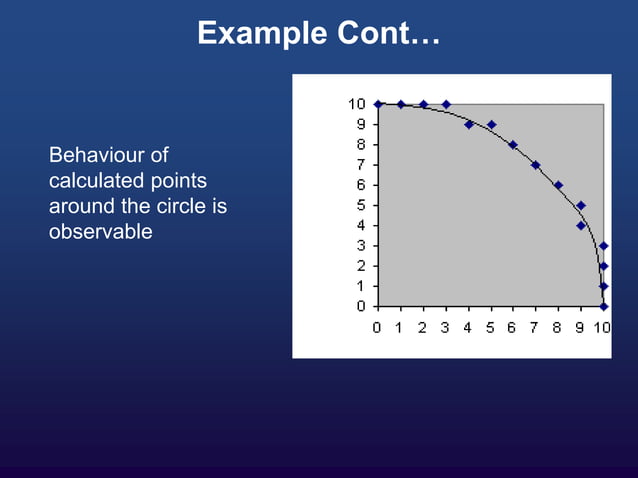 Example Cont…

Behaviour of calculated points around the circle is observable

10
9
8
7
6
5
4
3
2
1
0

0 1 2 3 4 5 6 7 8 9 10